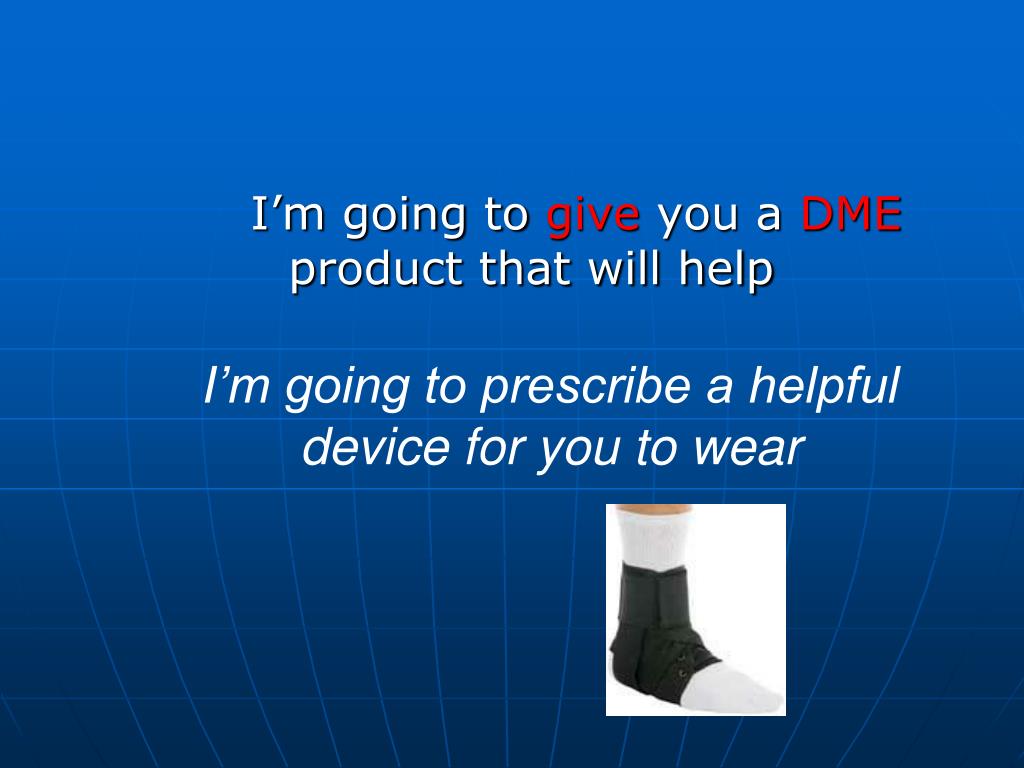 I’m going to give you a DME product that will help

I’m going to prescribe a helpful device for you to wear